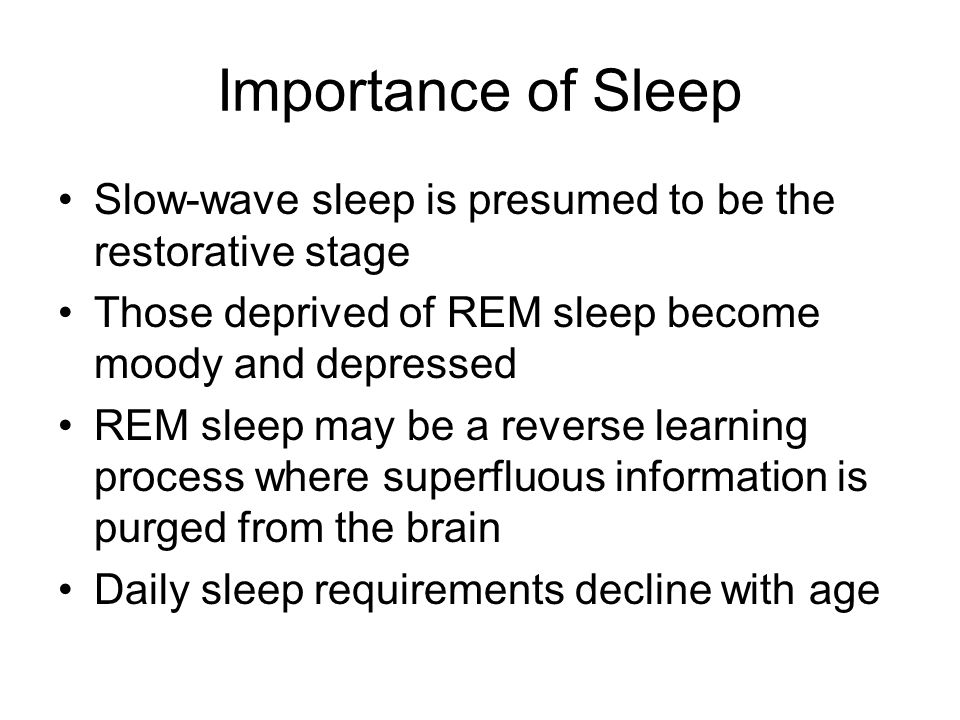 Importance of Sleep

• Slow-wave sleep is presumed to be the restorative stage
• Those deprived of REM sleep become moody and depressed
• REM sleep may be a reverse learning process where superfluous information is purged from the brain
• Daily sleep requirements decline with age